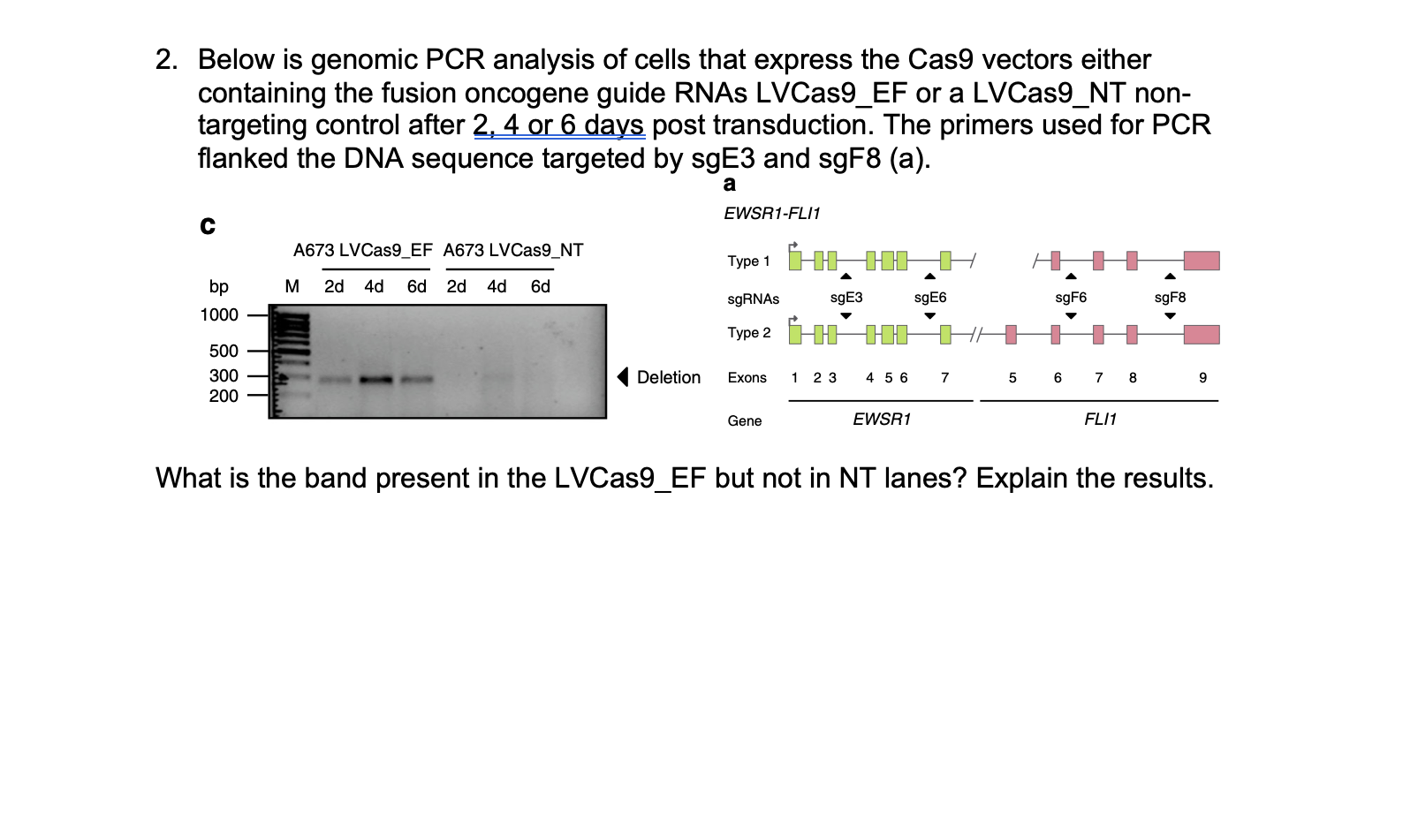 2. Below is genomic PCR analysis of cells that express the Cas9 vectors either containing the fusion oncogene guide RNAs LVCas9_EF or a LVCas9_NT non-targeting control after 2, 4 or 6 days post transduction. The primers used for PCR flanked the DNA sequence targeted by sgE3 and sgF8 (a).

c

A673 LVCas9_EF A673 LVCas9_NT

bp M 2d 4d 6d 2d 4d 6d

1000

500

300

200

Deletion

a

EWSR1-FLI1

Type 1

sgRNAs sgE3 sgE6 sgF6 sgF8

Type 2

Exons 1 2 3 4 5 6 7 5 6 7 8 9

Gene EWSR1 FLI1

What is the band present in the LVCas9_EF but not in NT lanes? Explain the results.